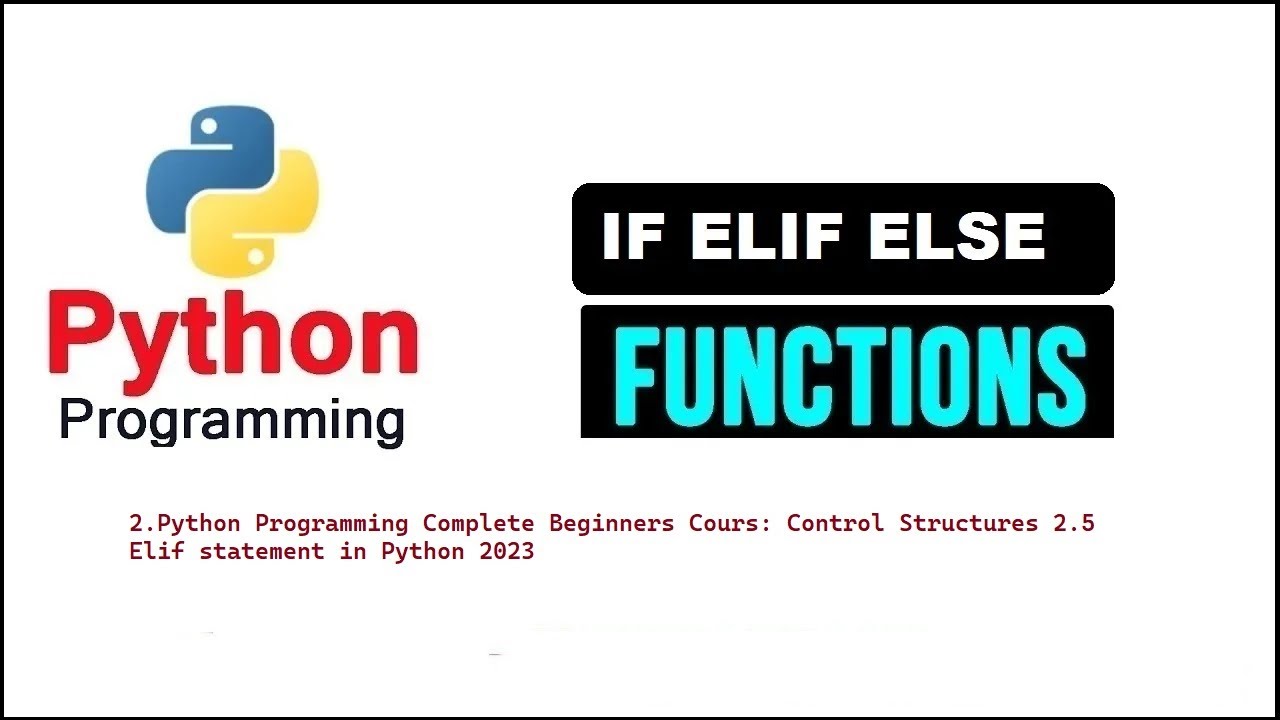 Python
Programming

IF ELIF ELSE

FUNCTIONS

2.Python Programming Complete Beginners Cours: Control Structures 2.5 Elif statement in Python 2023